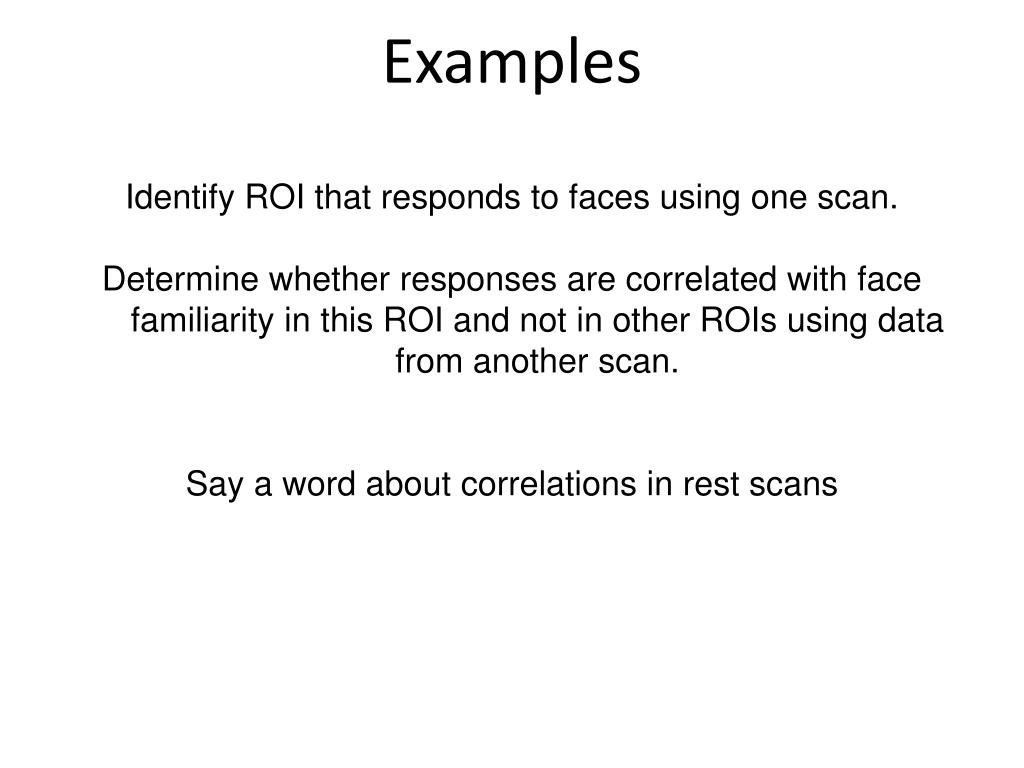 Examples

Identify ROI that responds to faces using one scan.

Determine whether responses are correlated with face familiarity in this ROI and not in other ROIs using data from another scan.

Say a word about correlations in rest scans